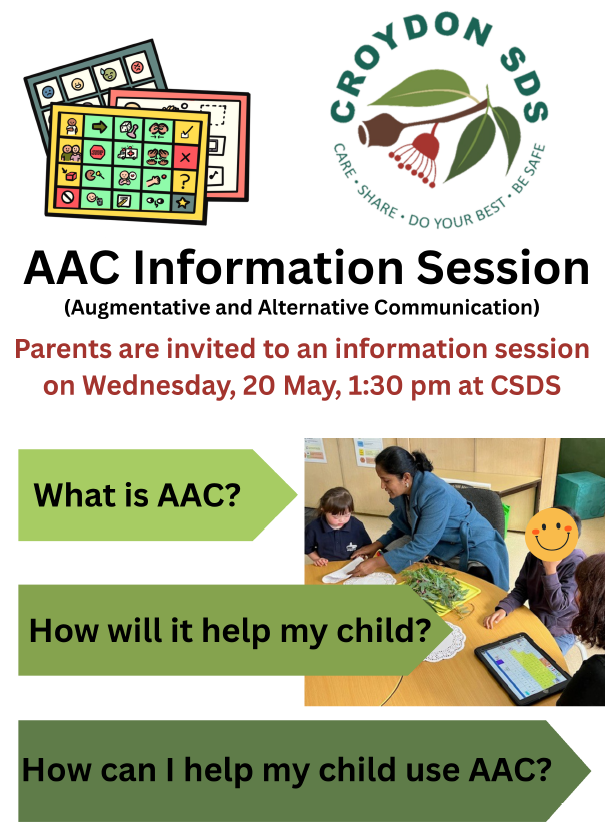 CROYDON SDS

CARE • SHARE • DO YOUR BEST • BE SAFE

AAC Information Session

(Augmentative and Alternative Communication)

Parents are invited to an information session on Wednesday, 20 May, 1:30 pm at CSDS

What is AAC?

How will it help my child?

How can I help my child use AAC?